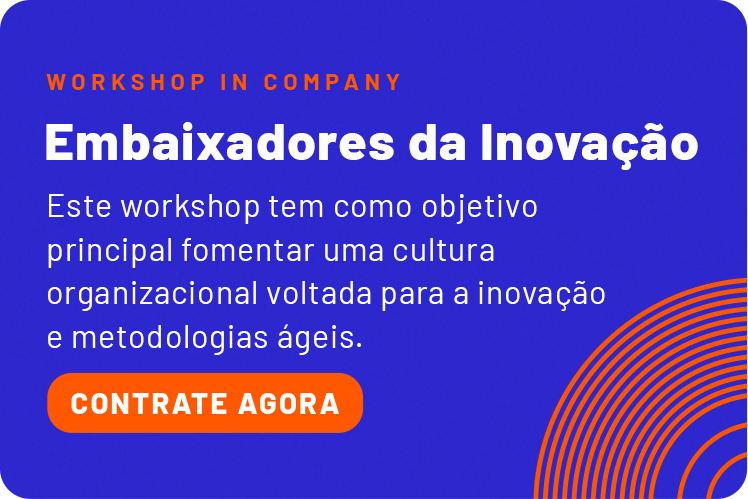 WORKSHOP IN COMPANY

Embaixadores da Inovação

Este workshop tem como objetivo principal fomentar uma cultura organizacional voltada para a inovação e metodologias ágeis.

CONTRATE AGORA